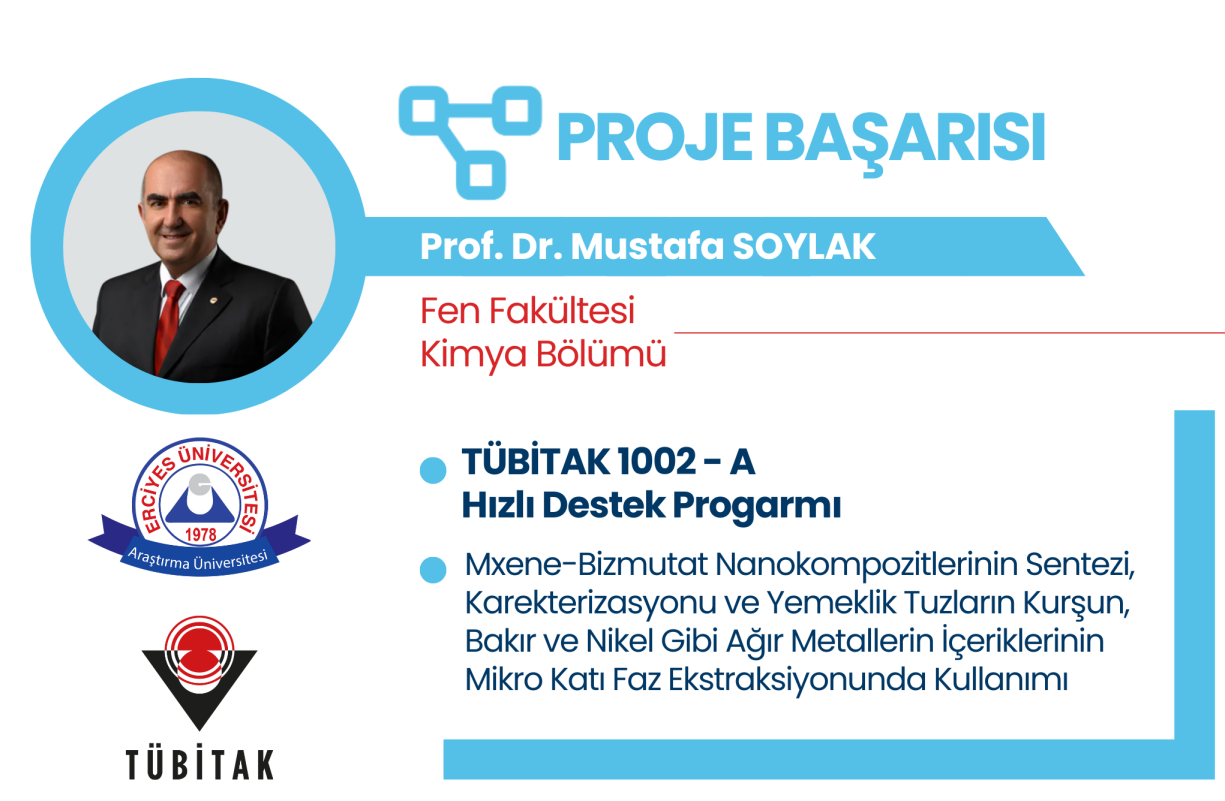 PROJE BAŞARISI

Prof. Dr. Mustafa SOYLAK

Fen Fakültesi
Kimya Bölümü

ERCİYES ÜNİVERSİTESİ
1978
Araştırma Üniversitesi

TÜBİTAK

TÜBİTAK 1002 - A
Hızlı Destek Progarmı

Mxene-Bizmutat Nanokompozitlerinin Sentezi, Karekterizasyonu ve Yemeklik Tuzların Kurşun, Bakır ve Nikel Gibi Ağır Metallerin İçeriklerinin Mikro Katı Faz Ekstraksiyonunda Kullanımı